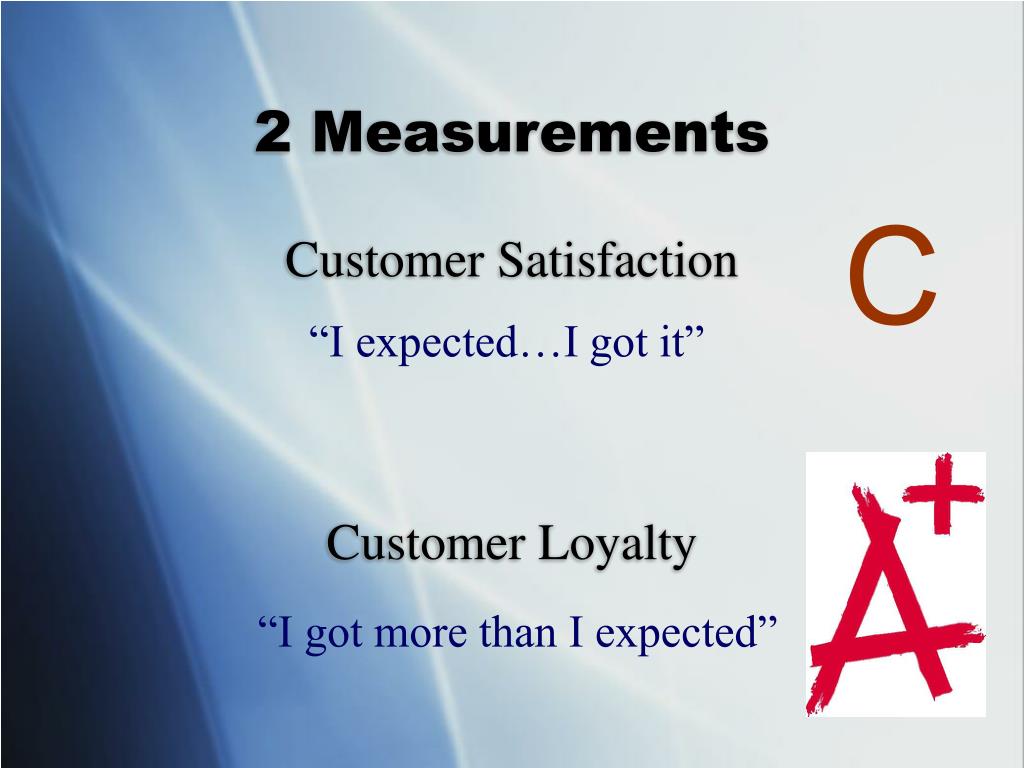 2 Measurements

Customer Satisfaction

“I expected…I got it”

C

Customer Loyalty

“I got more than I expected”

A+